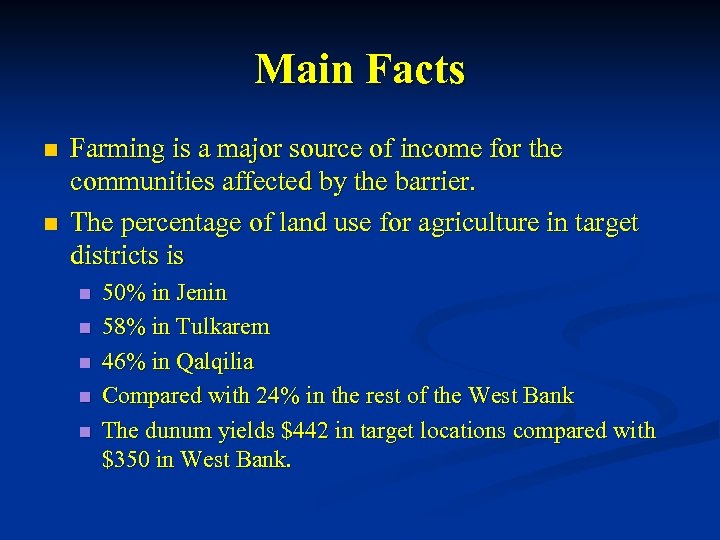 Main Facts

- Farming is a major source of income for the communities affected by the barrier.
- The percentage of land use for agriculture in target districts is
  - 50% in Jenin
  - 58% in Tulkarem
  - 46% in Qalqilia
  - Compared with 24% in the rest of the West Bank
  - The dunum yields \$442 in target locations compared with \$350 in West Bank.